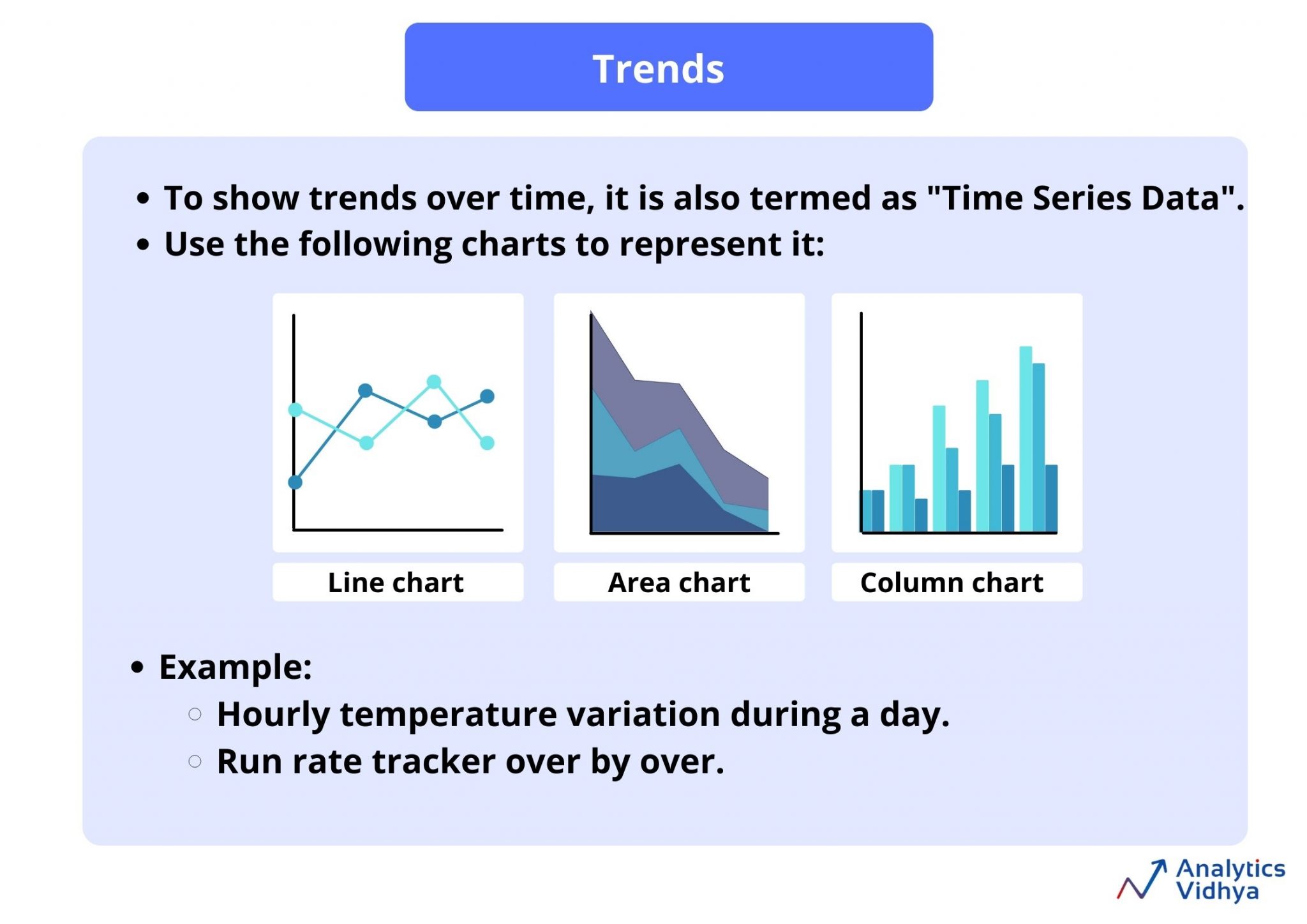 Trends

• To show trends over time, it is also termed as "Time Series Data".
• Use the following charts to represent it:

Line chart
Area chart
Column chart

• Example:
  ○ Hourly temperature variation during a day.
  ○ Run rate tracker over by over.

Analytics Vidhya